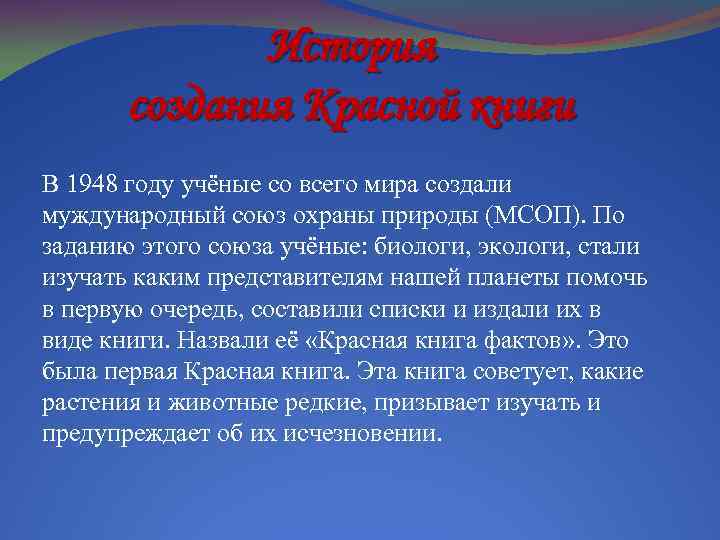 История
создания Красной книги

В 1948 году учёные со всего мира создали муждународный союз охраны природы (МСОП). По заданию этого союза учёные: биологи, экологи, стали изучать каким представителям нашей планеты помочь в первую очередь, составили списки и издали их в виде книги. Назвали её «Красная книга фактов». Это была первая Красная книга. Эта книга советует, какие растения и животные редкие, призывает изучать и предупреждает об их исчезновении.